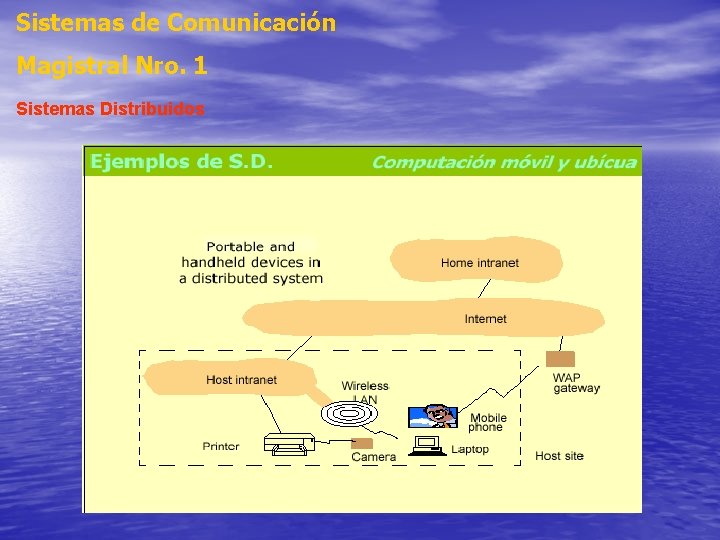 Sistemas de Comunicación

Magistral Nro. 1

Sistemas Distribuidos

Ejemplos de S.D.

Computación móvil y ubícua

Portable and handheld devices in a distributed system

Home intranet

Internet

Host intranet

Wireless LAN

WAP gateway

Mobile phone

Printer

Camera

Laptop

Host site